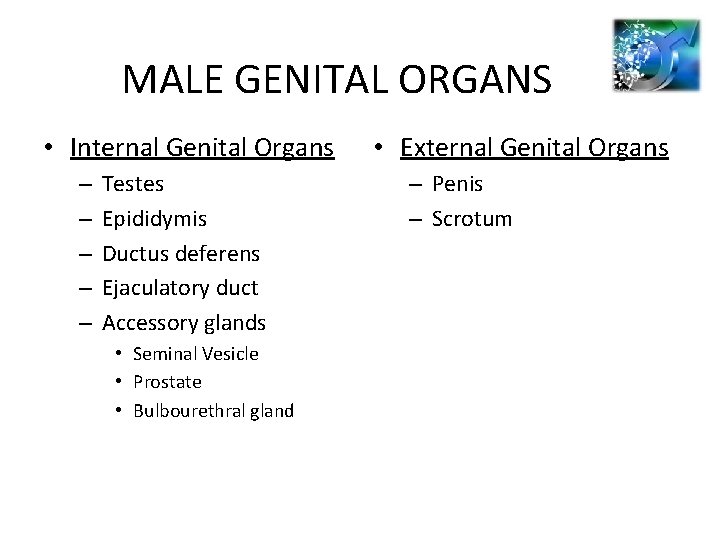 MALE GENITAL ORGANS

• Internal Genital Organs
– Testes
– Epididymis
– Ductus deferens
– Ejaculatory duct
– Accessory glands
• Seminal Vesicle
• Prostate
• Bulbourethral gland

• External Genital Organs
– Penis
– Scrotum